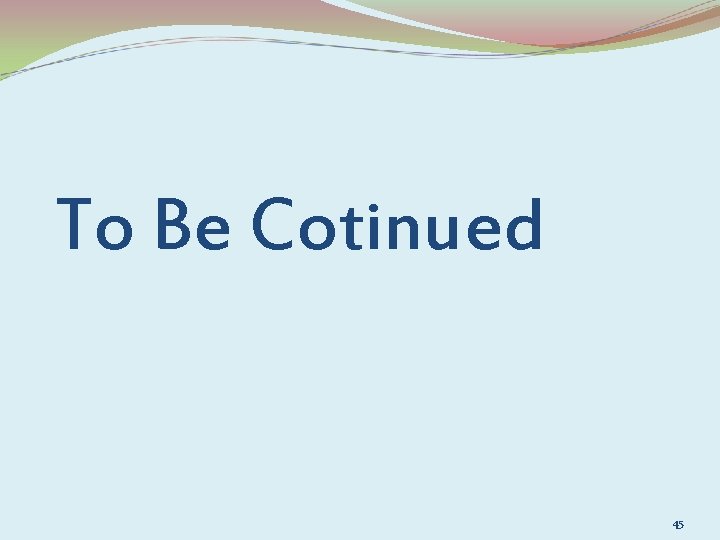 To Be Cotinued

45